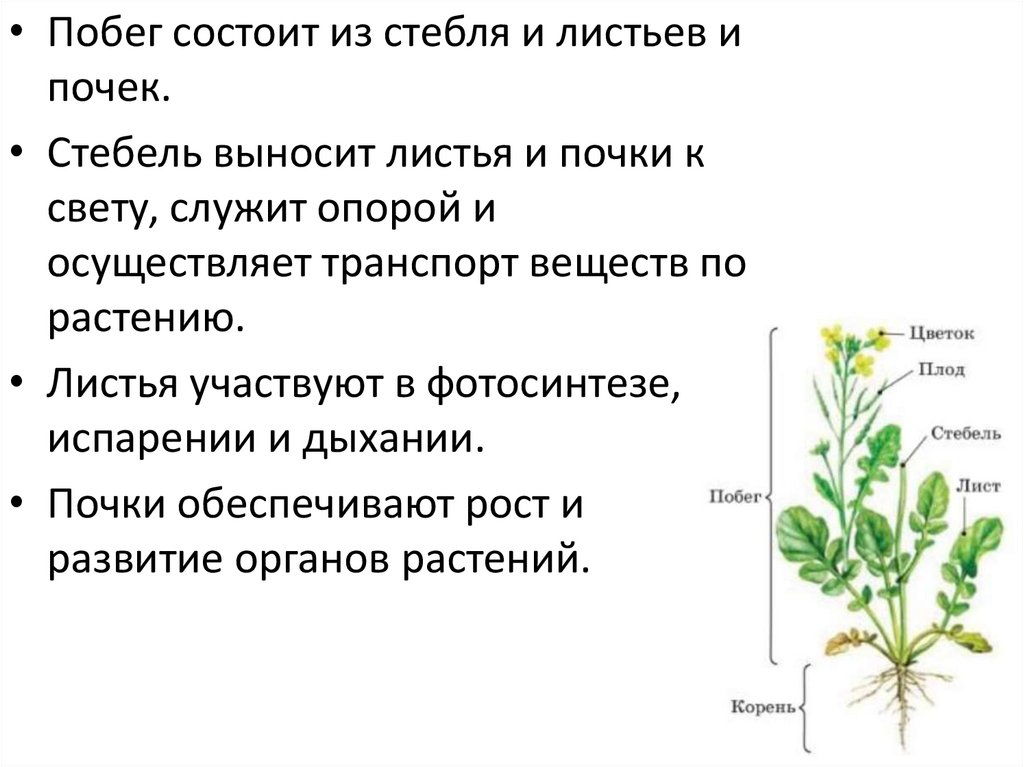 • Побег состоит из стебля и листьев и почек.

• Стебель выносит листья и почки к свету, служит опорой и осуществляет транспорт веществ по растению.

• Листья участвуют в фотосинтезе, испарении и дыхании.

• Почки обеспечивают рост и развитие органов растений.

Цветок

Плод

Стебель

Лист

Побег

Корень